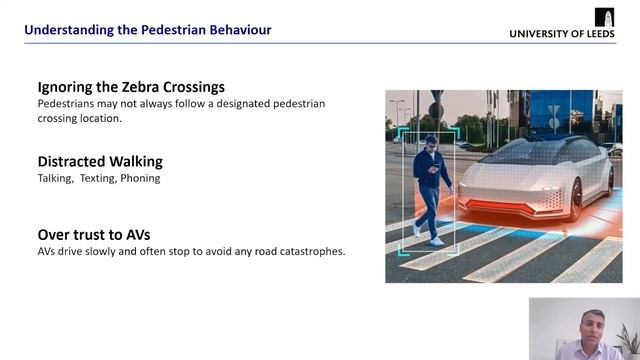 Understanding the Pedestrian Behaviour

UNIVERSITY OF LEEDS

Ignoring the Zebra Crossings
Pedestrians may not always follow a designated pedestrian crossing location.

Distracted Walking
Talking, Texting, Phoning

Over trust to AVs
AVs drive slowly and often stop to avoid any road catastrophes.